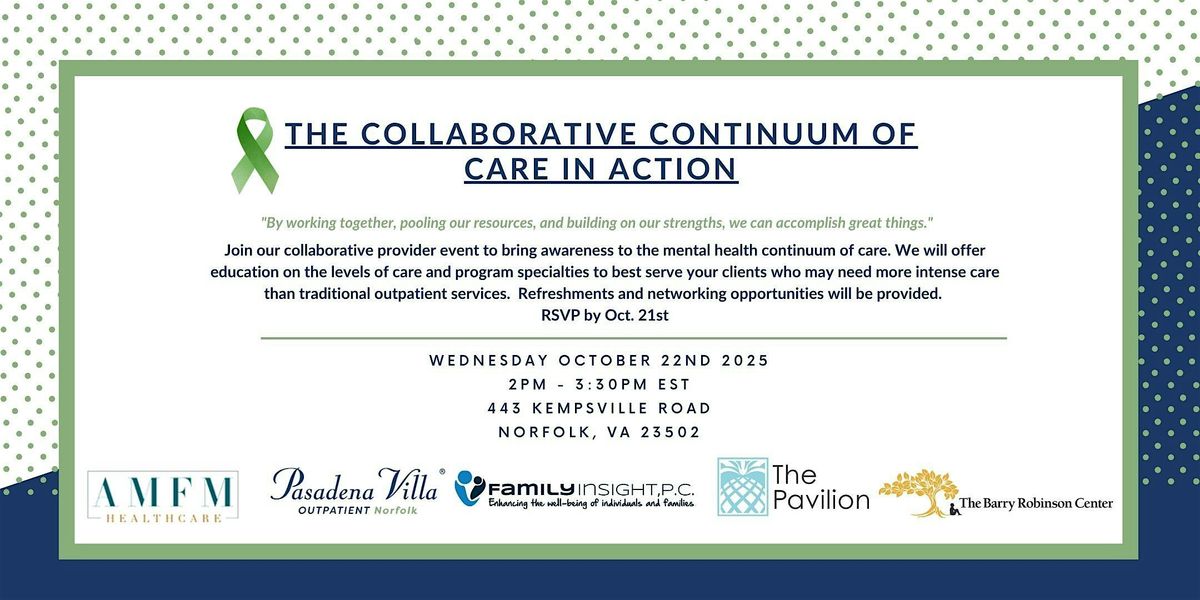 THE COLLABORATIVE CONTINUUM OF CARE IN ACTION

"By working together, pooling our resources, and building on our strengths, we can accomplish great things."

Join our collaborative provider event to bring awareness to the mental health continuum of care. We will offer education on the levels of care and program specialties to best serve your clients who may need more intense care than traditional outpatient services. Refreshments and networking opportunities will be provided.
RSVP by Oct. 21st

WEDNESDAY OCTOBER 22ND 2025
2PM - 3:30PM EST
443 KEMPSVILLE ROAD
NORFOLK, VA 23502

AMFM HEALTHCARE

Pasadena Villa® OUTPATIENT Norfolk

FAMILY INSIGHT, P.C. Enhancing the well-being of individuals and families

The Pavilion

The Barry Robinson Center